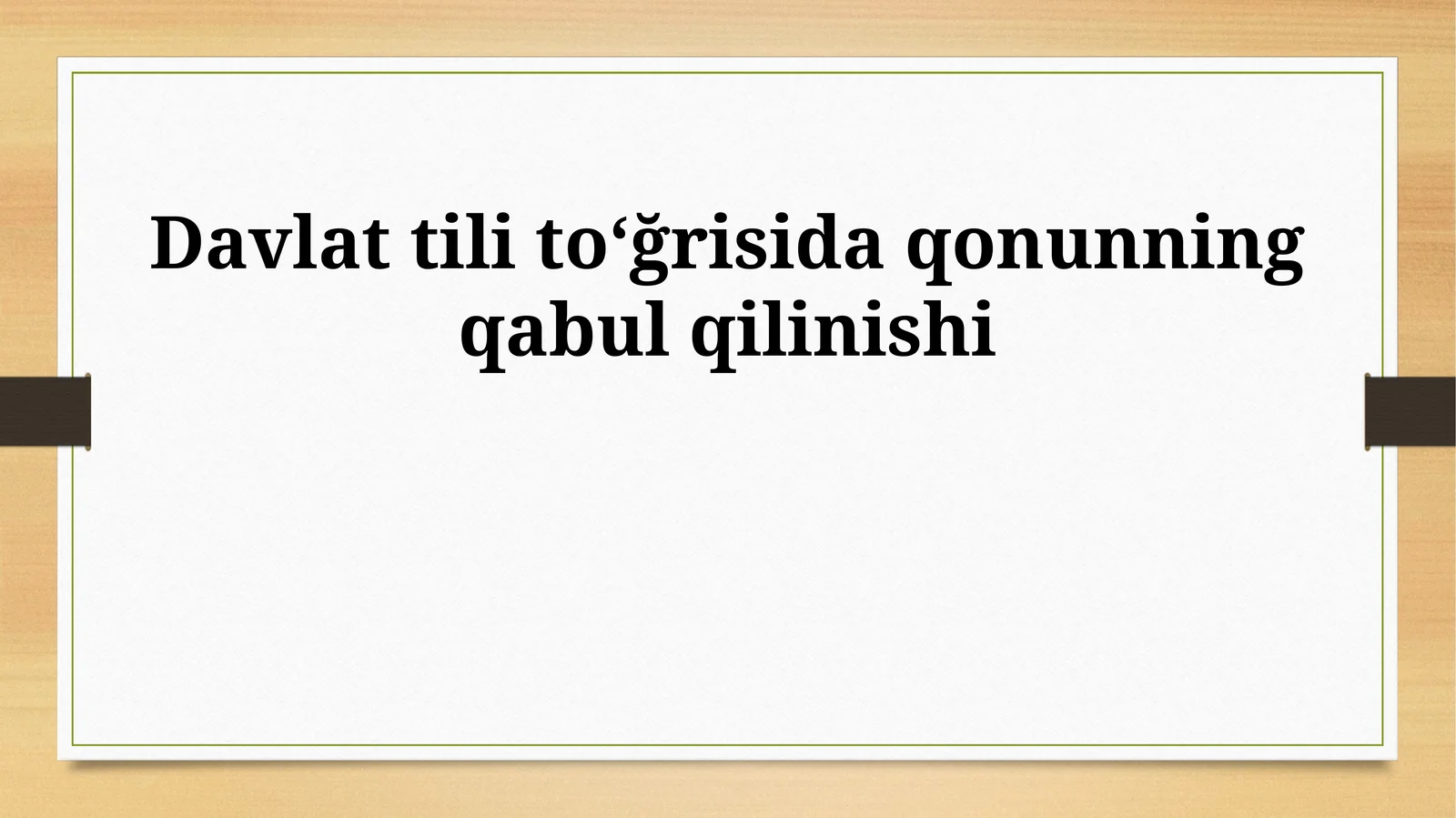 Davlat tili to‘ğrisida qonunning qabul qilinishi